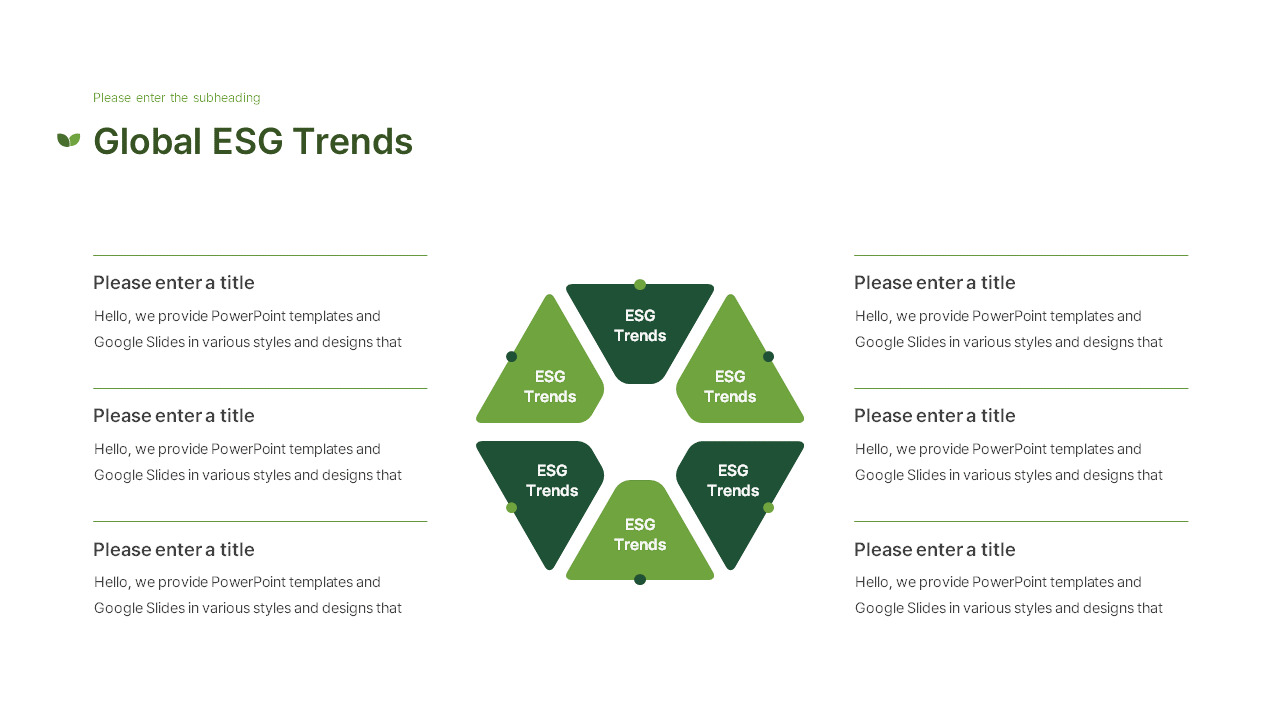 Please enter the subheading

Global ESG Trends

Please enter a title

Hello, we provide PowerPoint templates and Google Slides in various styles and designs that

Please enter a title

Hello, we provide PowerPoint templates and Google Slides in various styles and designs that

Please enter a title

Hello, we provide PowerPoint templates and Google Slides in various styles and designs that

ESG Trends

ESG Trends

ESG Trends

ESG Trends

ESG Trends

ESG Trends

Please enter a title

Hello, we provide PowerPoint templates and Google Slides in various styles and designs that

Please enter a title

Hello, we provide PowerPoint templates and Google Slides in various styles and designs that

Please enter a title

Hello, we provide PowerPoint templates and Google Slides in various styles and designs that